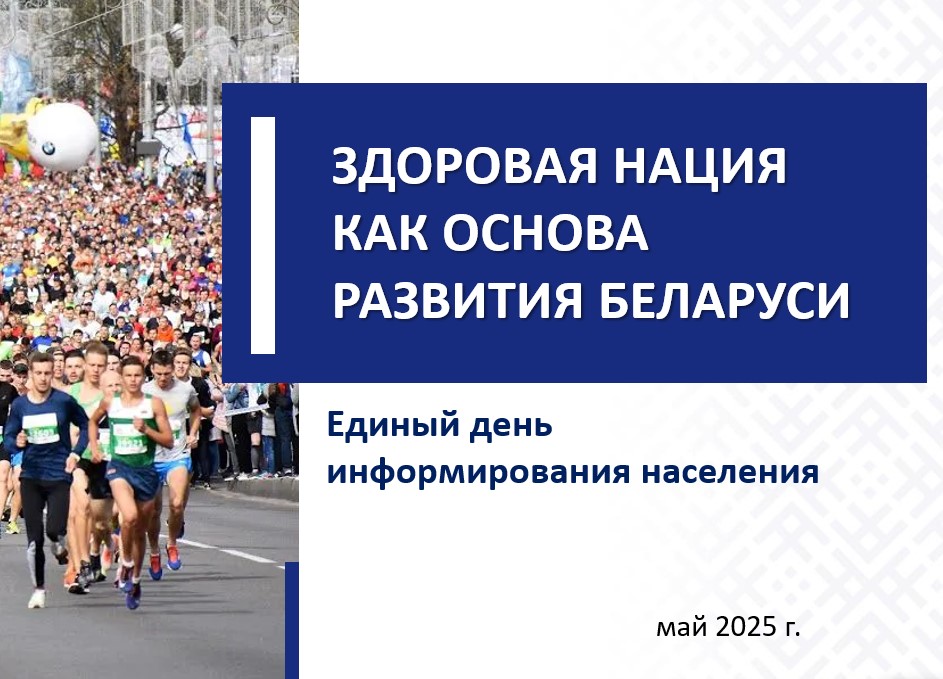 ЗДОРОВАЯ НАЦИЯ КАК ОСНОВА РАЗВИТИЯ БЕЛАРУСИ

Единый день информирования населения

май 2025 г.